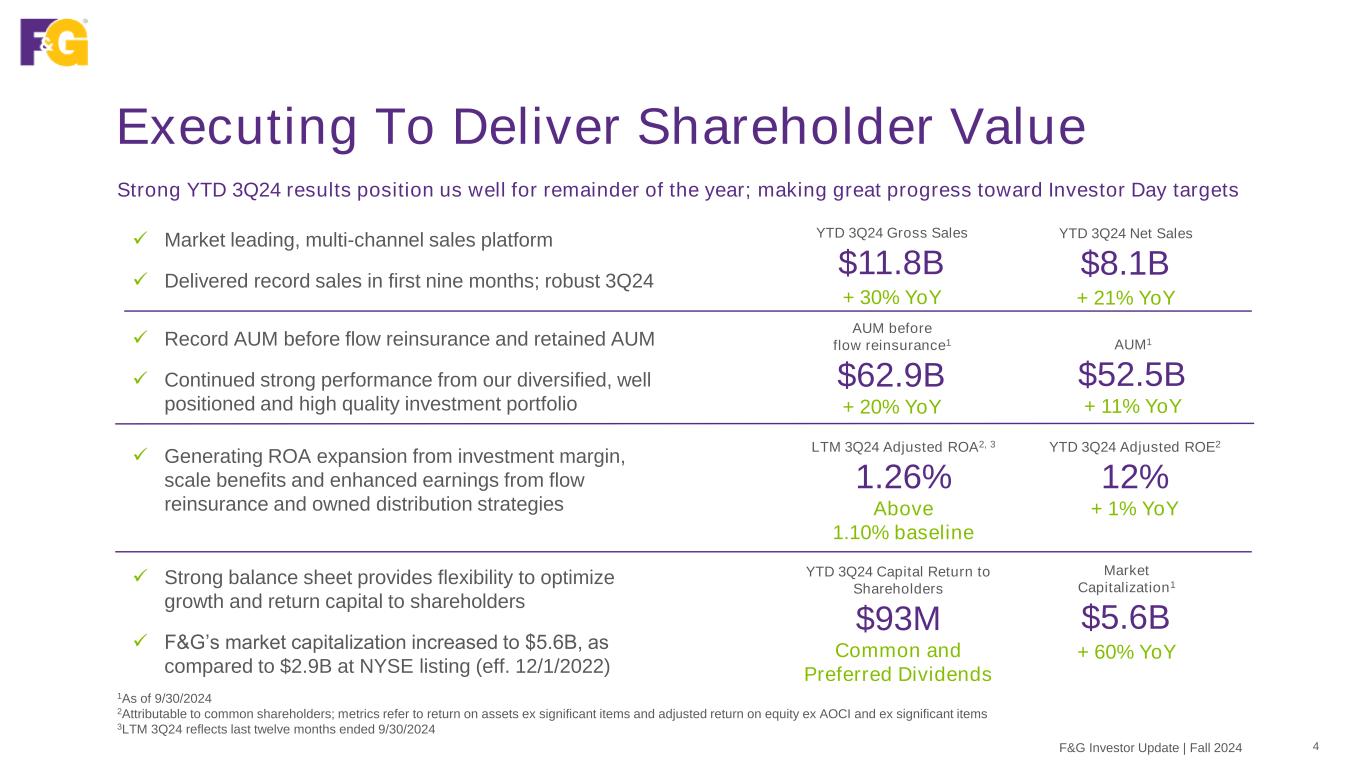 F&G

Executing To Deliver Shareholder Value

Strong YTD 3Q24 results position us well for remainder of the year; making great progress toward Investor Day targets

✓ Market leading, multi-channel sales platform

✓ Delivered record sales in first nine months; robust 3Q24

YTD 3Q24 Gross Sales
$11.8B
+ 30% YoY

YTD 3Q24 Net Sales
$8.1B
+ 21% YoY

✓ Record AUM before flow reinsurance and retained AUM

✓ Continued strong performance from our diversified, well positioned and high quality investment portfolio

AUM before flow reinsurance$^1$
$62.9B
+ 20% YoY

AUM$^1$
$52.5B
+ 11% YoY

✓ Generating ROA expansion from investment margin, scale benefits and enhanced earnings from flow reinsurance and owned distribution strategies

LTM 3Q24 Adjusted ROA$^{2, 3}$
1.26%
Above
1.10% baseline

YTD 3Q24 Adjusted ROE$^2$
12%
+ 1% YoY

✓ Strong balance sheet provides flexibility to optimize growth and return capital to shareholders

✓ F&G's market capitalization increased to $5.6B, as compared to $2.9B at NYSE listing (eff. 12/1/2022)

YTD 3Q24 Capital Return to Shareholders
$93M
Common and Preferred Dividends

Market Capitalization$^1$
$5.6B
+ 60% YoY

$^1$As of 9/30/2024
$^2$Attributable to common shareholders; metrics refer to return on assets ex significant items and adjusted return on equity ex AOCI and ex significant items
$^3$LTM 3Q24 reflects last twelve months ended 9/30/2024

F&G Investor Update | Fall 2024 4